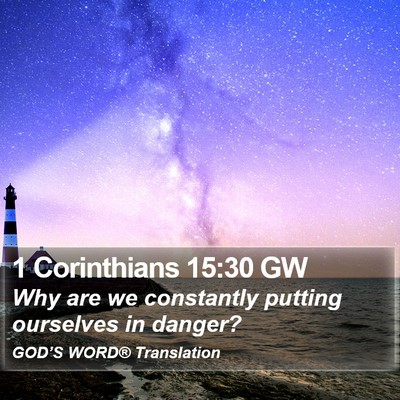 1 Corinthians 15:30 GW

Why are we constantly putting ourselves in danger?

GOD'S WORD® Translation